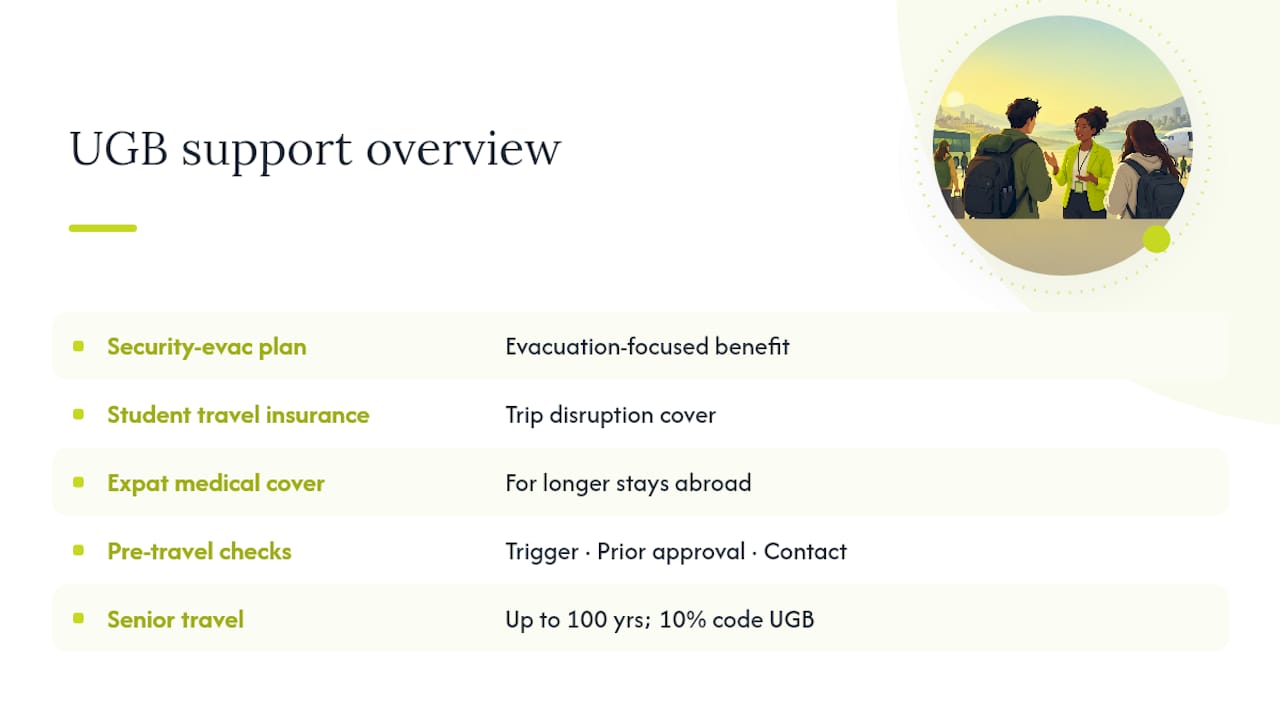 UGB support overview

| | |
|---|---|
| Security-evac plan | Evacuation-focused benefit |
| Student travel insurance | Trip disruption cover |
| Expat medical cover | For longer stays abroad |
| Pre-travel checks | Trigger · Prior approval · Contact |
| Senior travel | Up to 100 yrs; 10% code UGB |